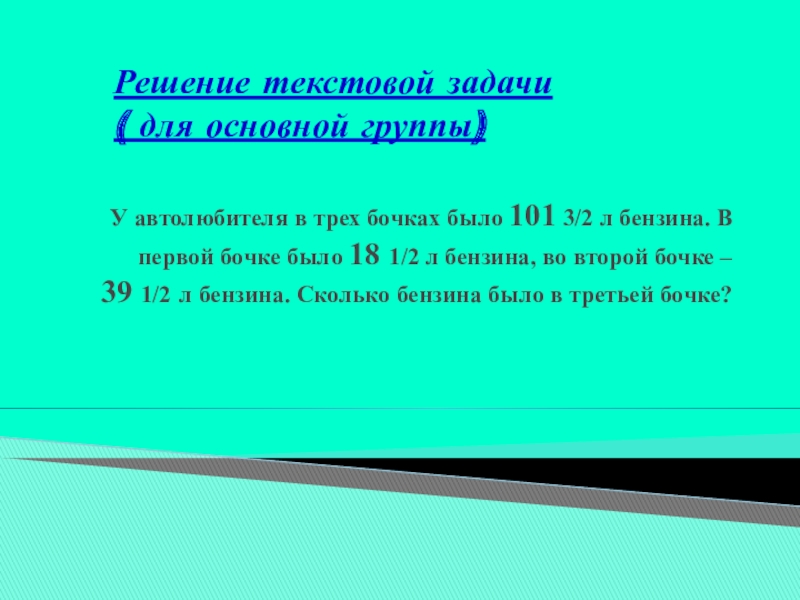 Решение текстовой задачи
( для основной группы)

У автолюбителя в трех бочках было 101 3/2 л бензина. В первой бочке было 18 1/2 л бензина, во второй бочке – 39 1/2 л бензина. Сколько бензина было в третьей бочке?